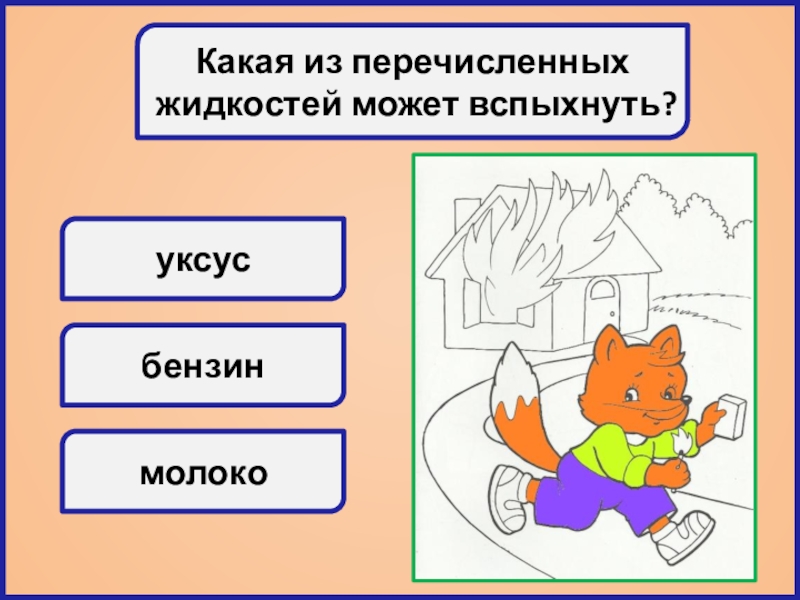 Какая из перечисленных жидкостей может вспыхнуть?

уксус

бензин

молоко